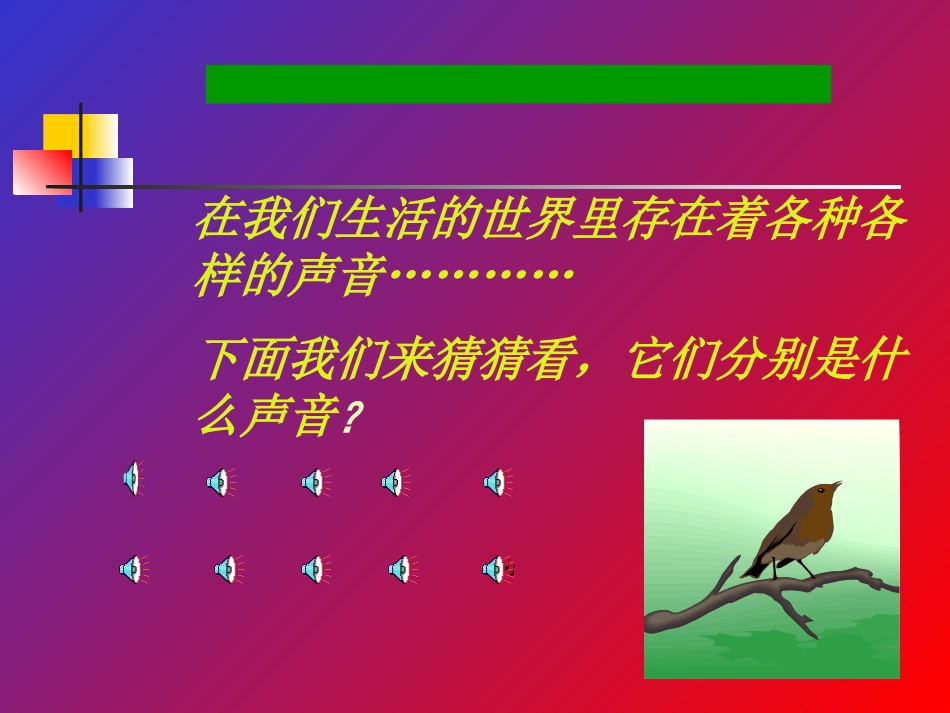 在我们生活的世界里存在着各种各样的声音…………

下面我们来猜猜看，它们分别是什么声音？